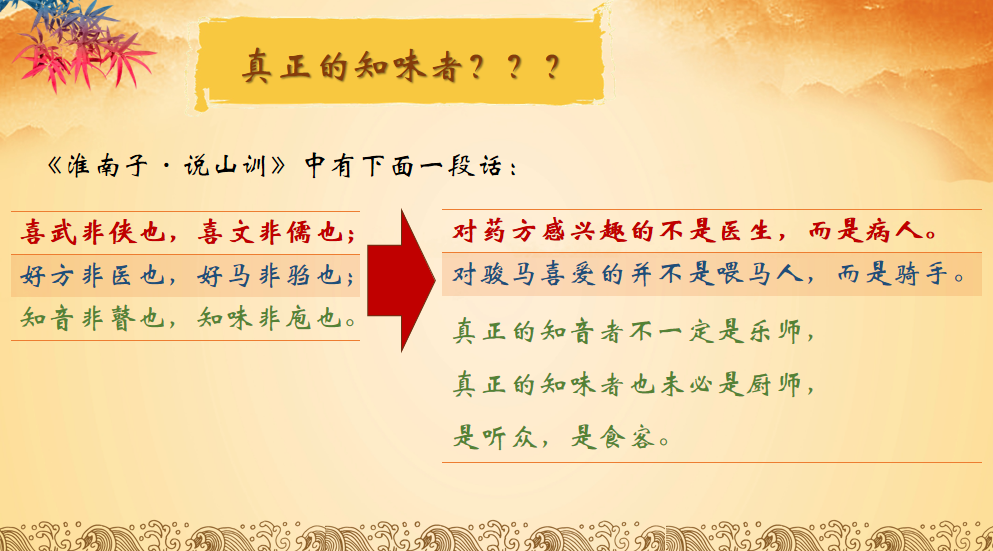 真正的知味者？？？

《淮南子·说山训》中有下面一段话：

喜武非侠也，喜文非儒也；
好方非医也，好马非驺也；
知音非瞽也，知味非庖也。

对药方感兴趣的不是医生，而是病人。
对骏马喜爱的并不是喂马人，而是骑手。
真正的知音者不一定是乐师，
真正的知味者也未必是厨师，
是听众，是食客。